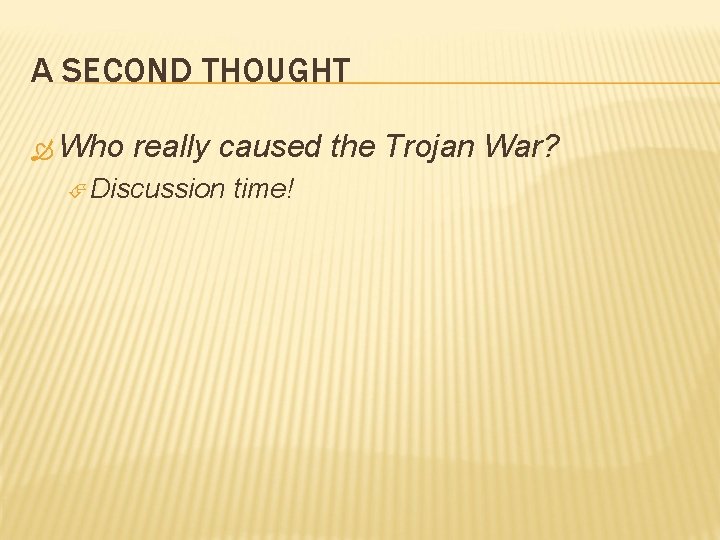 A SECOND THOUGHT

Who really caused the Trojan War?

Discussion time!